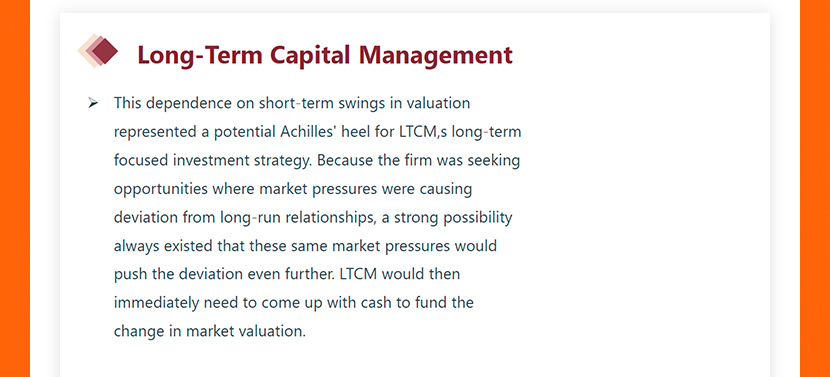 Long-Term Capital Management

➢ This dependence on short-term swings in valuation represented a potential Achilles' heel for LTCM,s long-term focused investment strategy. Because the firm was seeking opportunities where market pressures were causing deviation from long-run relationships, a strong possibility always existed that these same market pressures would push the deviation even further. LTCM would then immediately need to come up with cash to fund the change in market valuation.